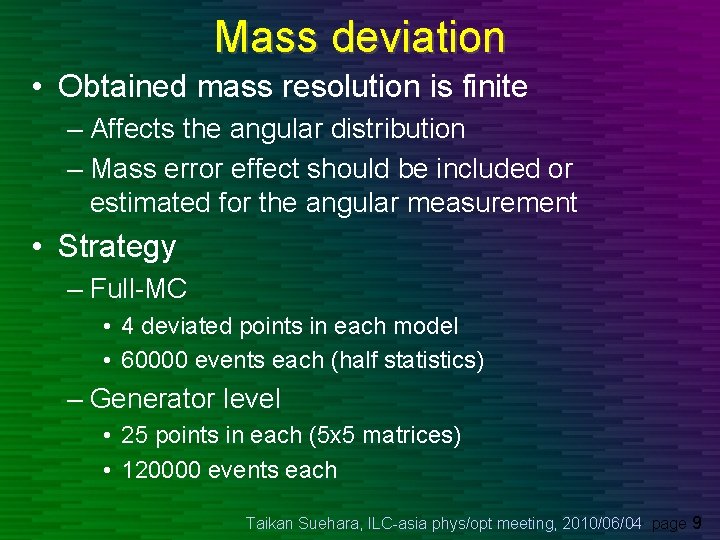 Mass deviation

• Obtained mass resolution is finite
– Affects the angular distribution
– Mass error effect should be included or estimated for the angular measurement

• Strategy
– Full-MC
• 4 deviated points in each model
• 60000 events each (half statistics)
– Generator level
• 25 points in each (5x5 matrices)
• 120000 events each

Taikan Suehara, ILC-asia phys/opt meeting, 2010/06/04 page 9